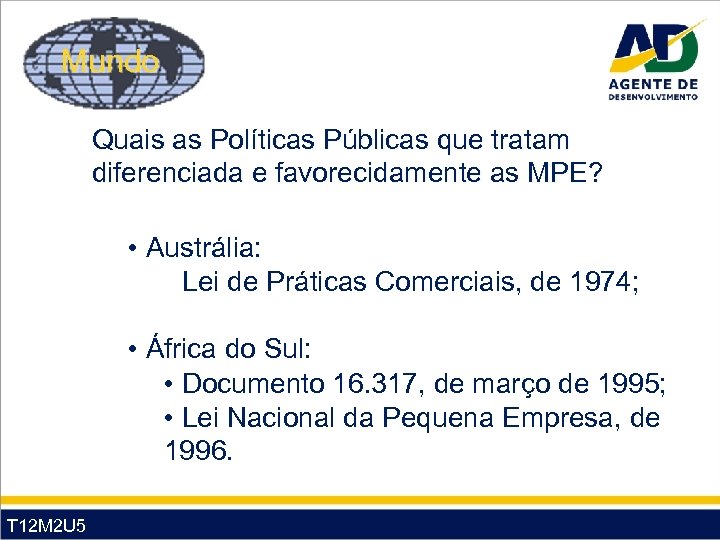 Mundo

AD
AGENTE DE
DESENVOLVIMENTO

Quais as Políticas Públicas que tratam diferenciada e favorecidamente as MPE?

• Austrália:
Lei de Práticas Comerciais, de 1974;

• África do Sul:
• Documento 16.317, de março de 1995;
• Lei Nacional da Pequena Empresa, de 1996.

T12M2U5